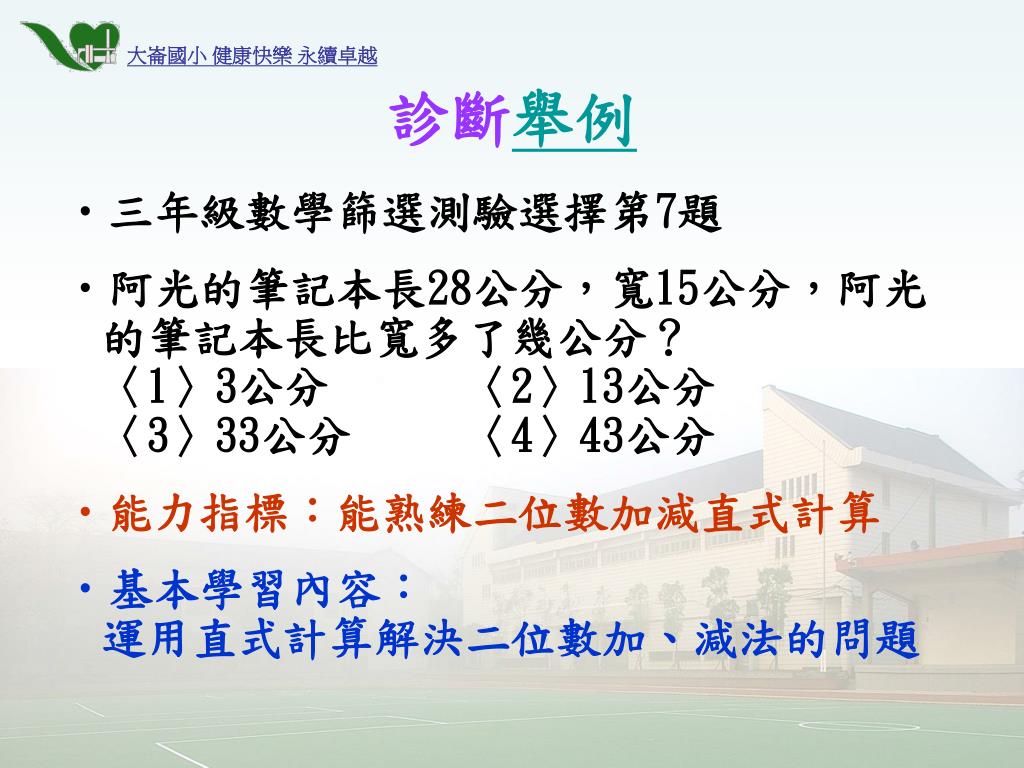 大崙國小 健康快樂 永續卓越

診斷舉例

• 三年級數學篩選測驗選擇第7題

• 阿光的筆記本長28公分，寬15公分，阿光的筆記本長比寬多了幾公分？
〈1〉3公分　〈2〉13公分
〈3〉33公分　〈4〉43公分

• 能力指標：能熟練二位數加減直式計算

• 基本學習內容：
運用直式計算解決二位數加、減法的問題